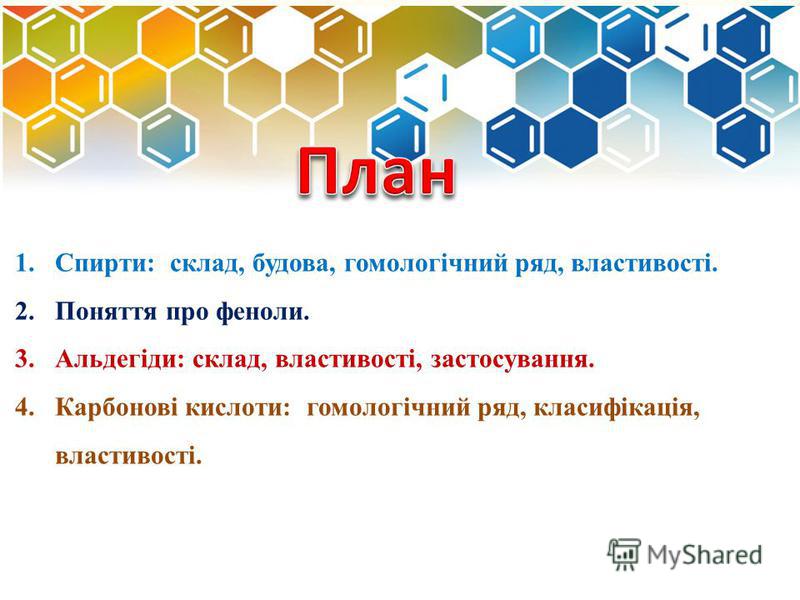 План

1. Спирти: склад, будова, гомологічний ряд, властивості.
2. Поняття про феноли.
3. Альдегіди: склад, властивості, застосування.
4. Карбонові кислоти: гомологічний ряд, класифікація, властивості.

MyShared